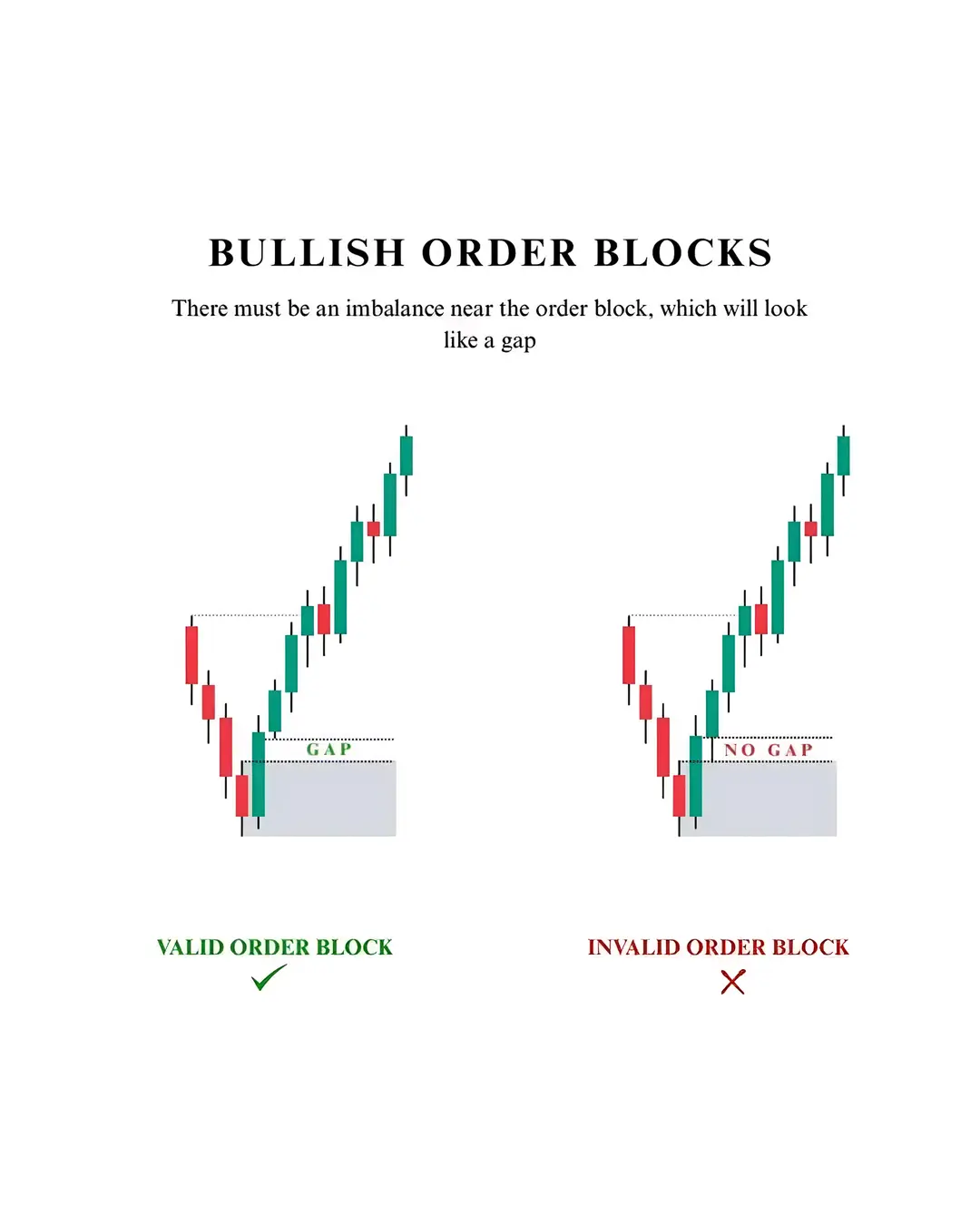 BULLISH ORDER BLOCKS

There must be an imbalance near the order block, which will look like a gap

GAP

NO GAP

VALID ORDER BLOCK

INVALID ORDER BLOCK